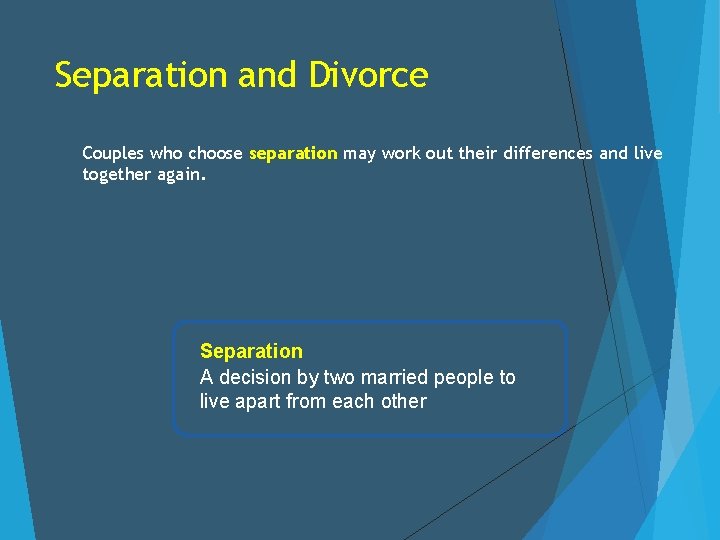 Separation and Divorce

Couples who choose separation may work out their differences and live together again.

Separation
A decision by two married people to live apart from each other